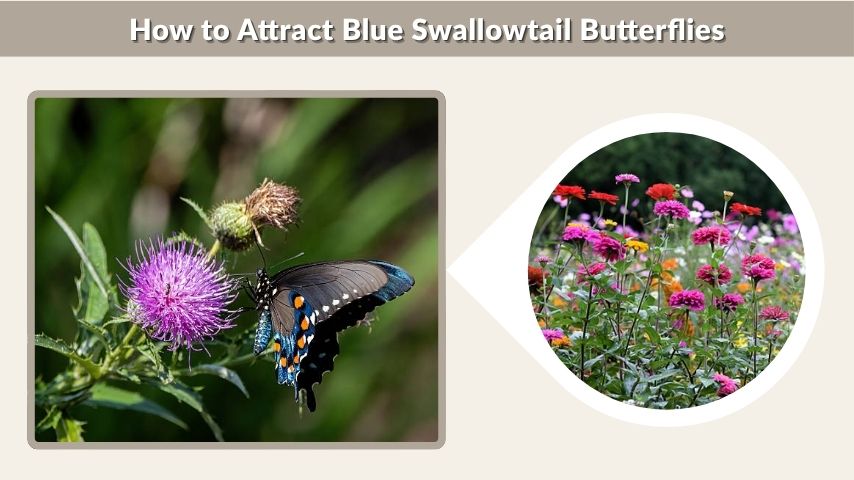 How to Attract Blue Swallowtail Butterflies